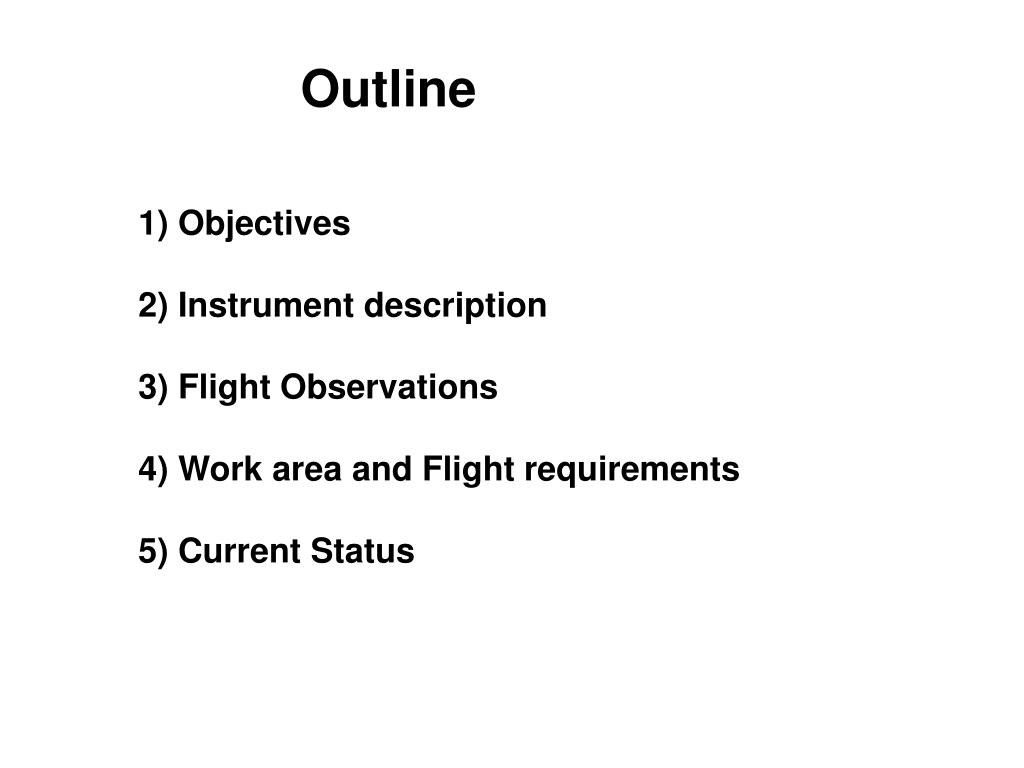 Outline

1) Objectives

2) Instrument description

3) Flight Observations

4) Work area and Flight requirements

5) Current Status